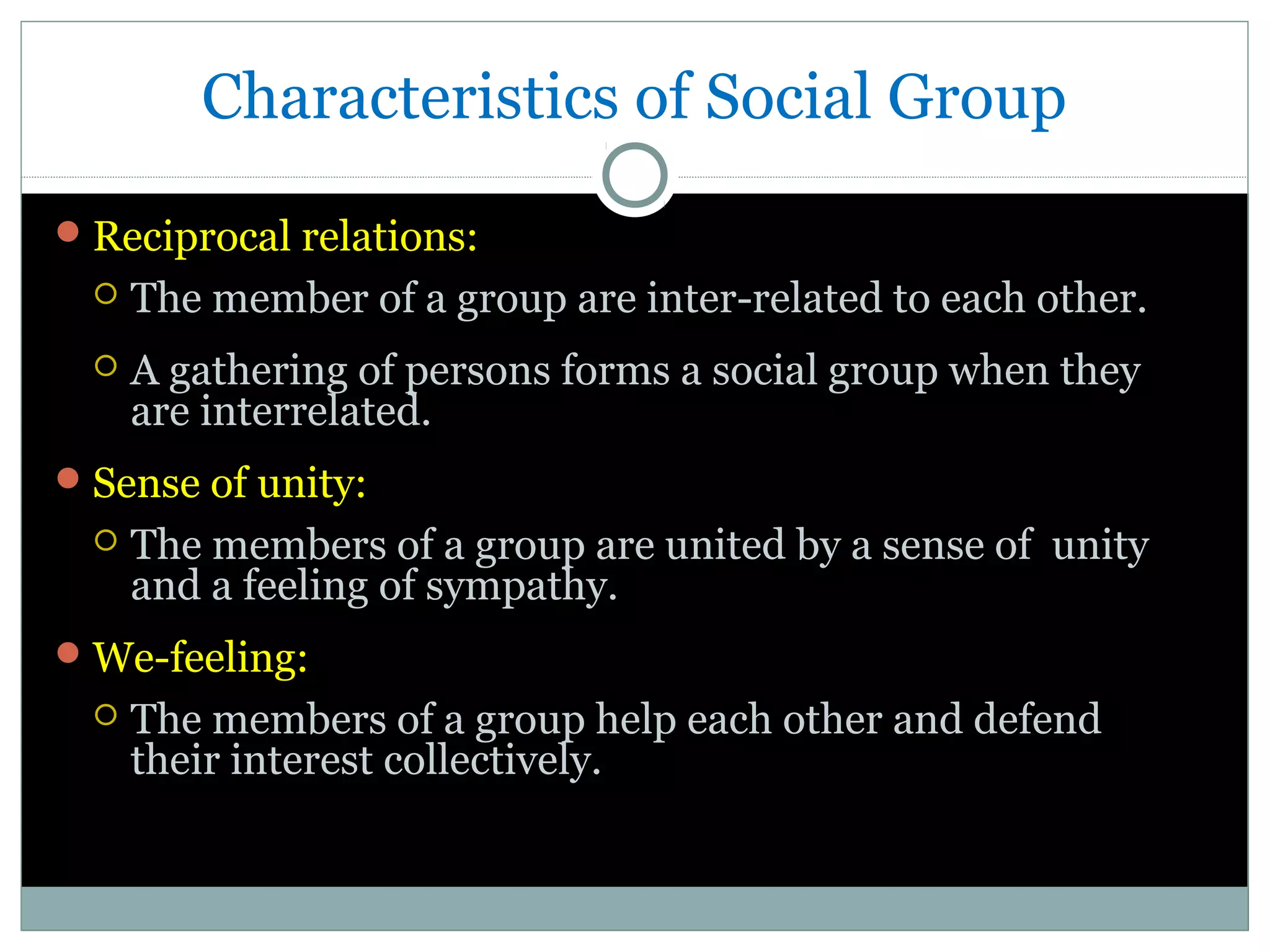 Characteristics of Social Group

Reciprocal relations:

The member of a group are inter-related to each other.

A gathering of persons forms a social group when they are interrelated.

Sense of unity:

The members of a group are united by a sense of unity and a feeling of sympathy.

We-feeling:

The members of a group help each other and defend their interest collectively.